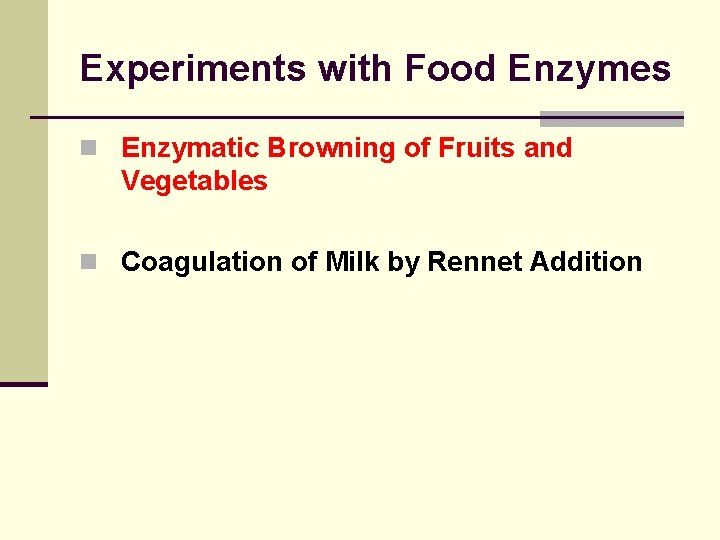 Experiments with Food Enzymes

Enzymatic Browning of Fruits and Vegetables

Coagulation of Milk by Rennet Addition